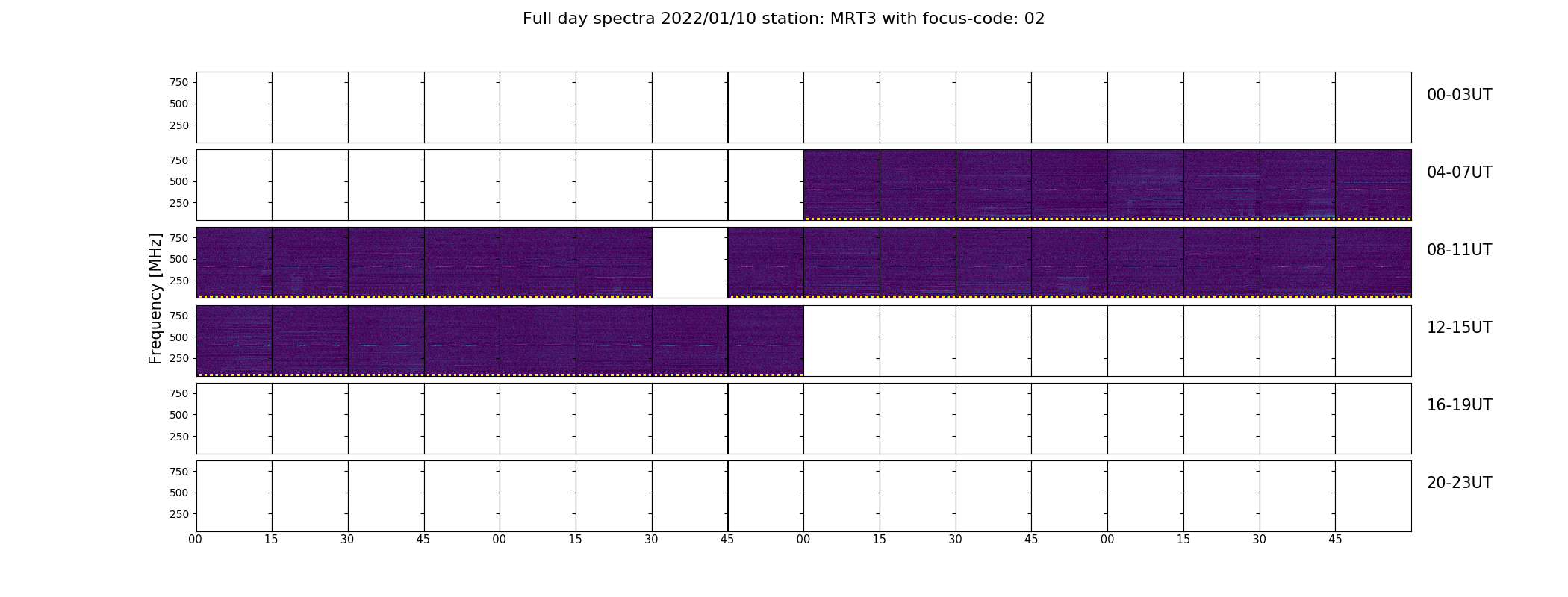 Full day spectra 2022/01/10 station: MRT3 with focus-code: 02

Frequency [MHz]

750
500
250
00-03UT

750
500
250
04-07UT

750
500
250
08-11UT

750
500
250
12-15UT

750
500
250
16-19UT

750
500
250
20-23UT

00 15 30 45 00 15 30 45 00 15 30 45 00 15 30 45